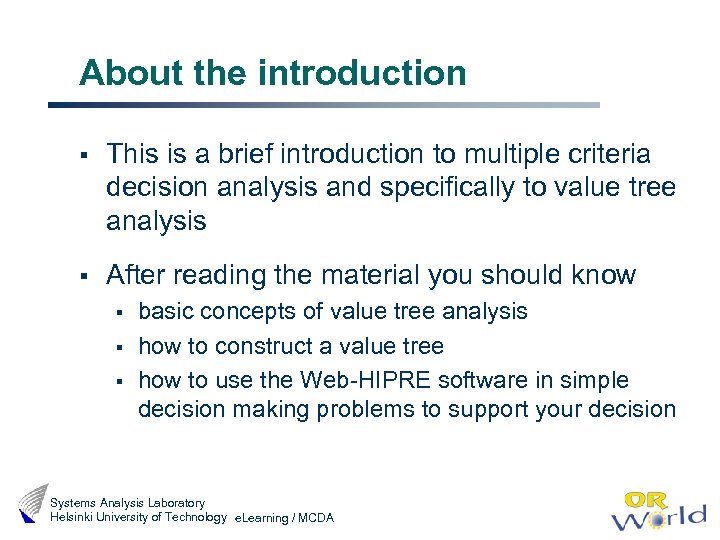 About the introduction

▪ This is a brief introduction to multiple criteria decision analysis and specifically to value tree analysis

▪ After reading the material you should know
  ▪ basic concepts of value tree analysis
  ▪ how to construct a value tree
  ▪ how to use the Web-HIPRE software in simple decision making problems to support your decision

Systems Analysis Laboratory
Helsinki University of Technology eLearning / MCDA

OR World